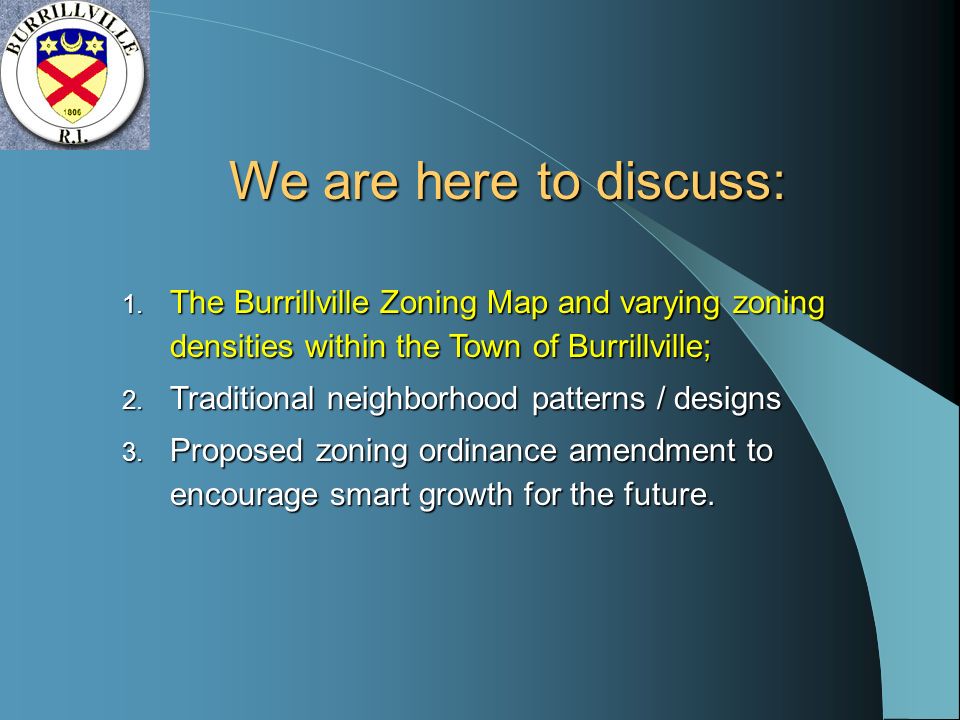 BURRILLVILLE
1806
R.I.

We are here to discuss:

1. The Burrillville Zoning Map and varying zoning densities within the Town of Burrillville;
2. Traditional neighborhood patterns / designs
3. Proposed zoning ordinance amendment to encourage smart growth for the future.